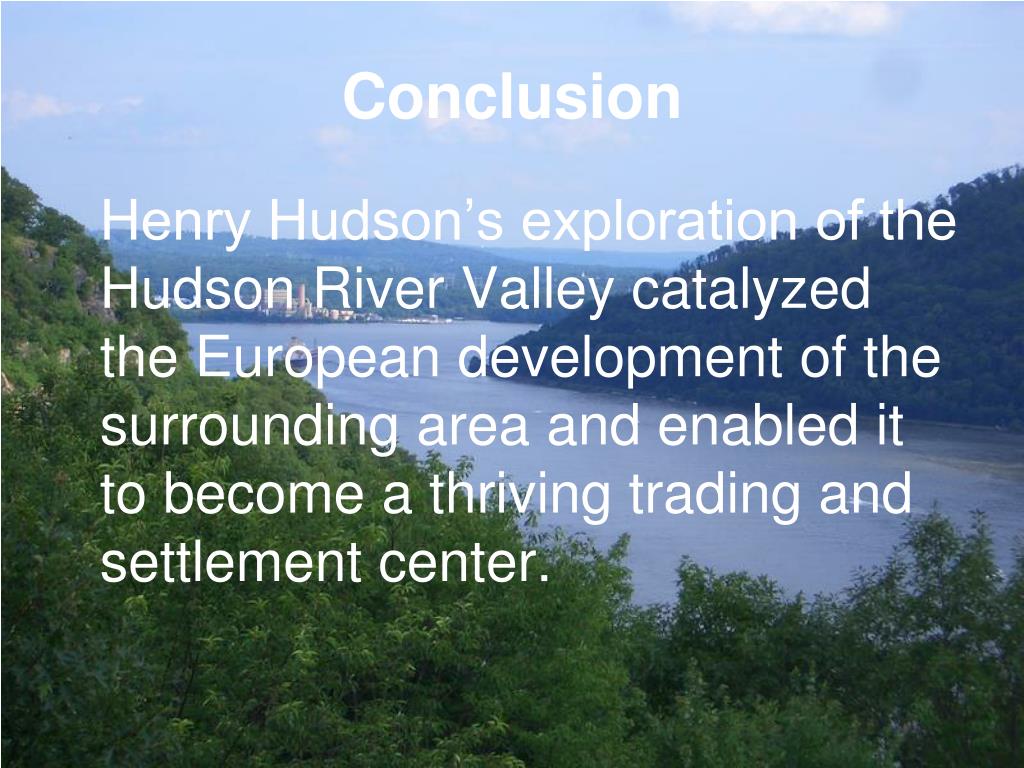 Conclusion

Henry Hudson’s exploration of the Hudson River Valley catalyzed the European development of the surrounding area and enabled it to become a thriving trading and settlement center.